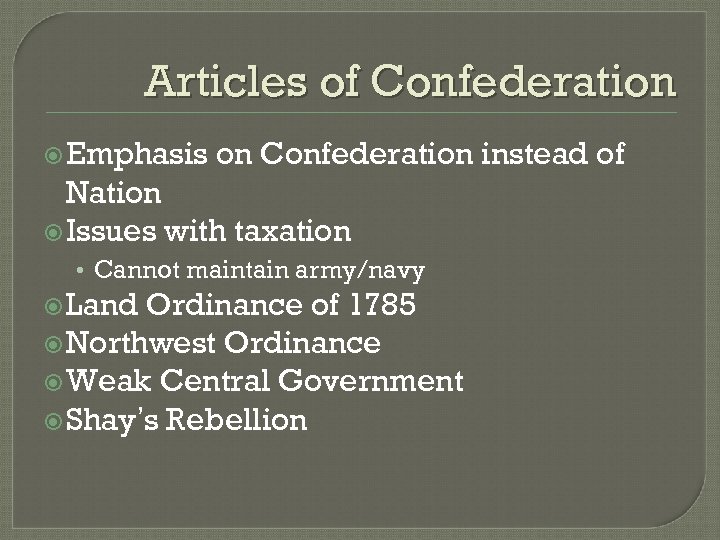 Articles of Confederation

Emphasis on Confederation instead of Nation
Issues with taxation
• Cannot maintain army/navy
Land Ordinance of 1785
Northwest Ordinance
Weak Central Government
Shay's Rebellion